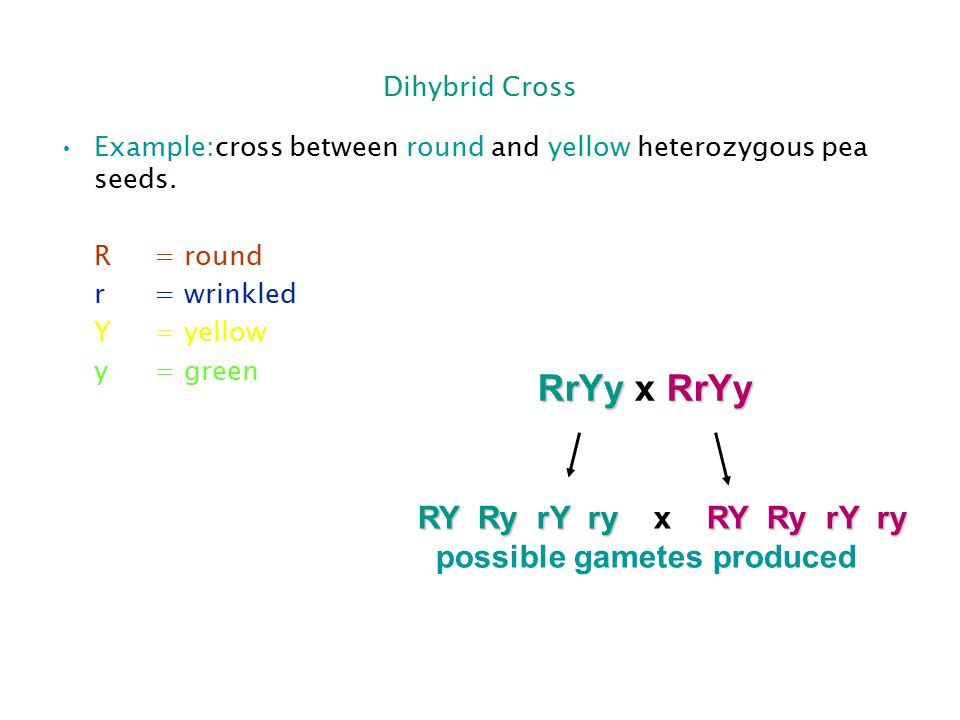 Dihybrid Cross

• Example:cross between round and yellow heterozygous pea seeds.

R = round
r = wrinkled
Y = yellow
y = green

RrYy x RrYy

RY Ry rY ry x RY Ry rY ry
possible gametes produced